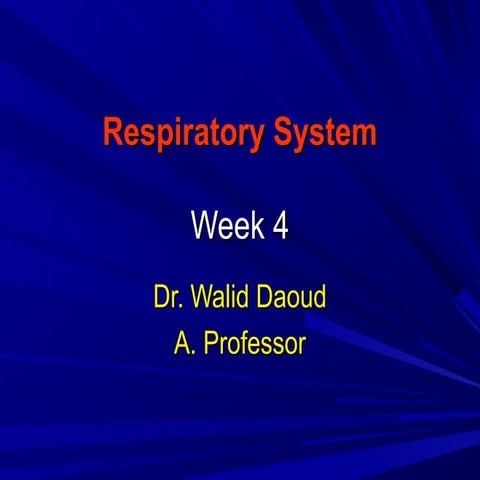 Respiratory System

Week 4

Dr. Walid Daoud

A. Professor